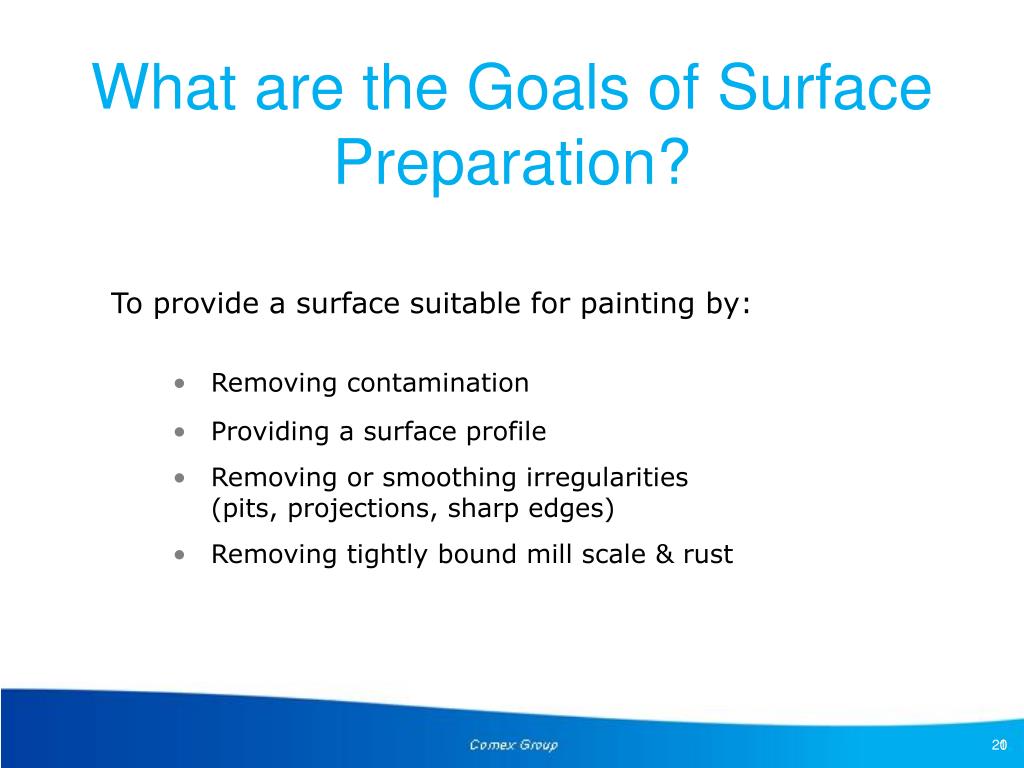 What are the Goals of Surface Preparation?

To provide a surface suitable for painting by:

• Removing contamination
• Providing a surface profile
• Removing or smoothing irregularities (pits, projections, sharp edges)
• Removing tightly bound mill scale & rust

Comex Group

20